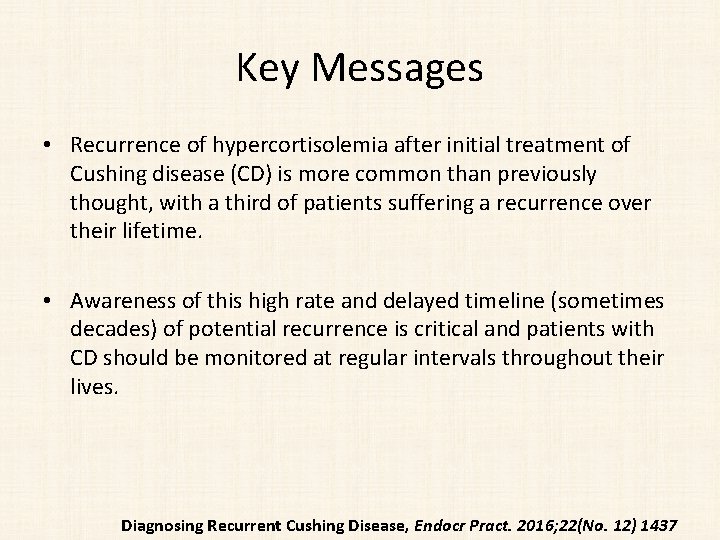 Key Messages

• Recurrence of hypercortisolemia after initial treatment of Cushing disease (CD) is more common than previously thought, with a third of patients suffering a recurrence over their lifetime.

• Awareness of this high rate and delayed timeline (sometimes decades) of potential recurrence is critical and patients with CD should be monitored at regular intervals throughout their lives.

Diagnosing Recurrent Cushing Disease, Endocr Pract. 2016;22(No. 12) 1437